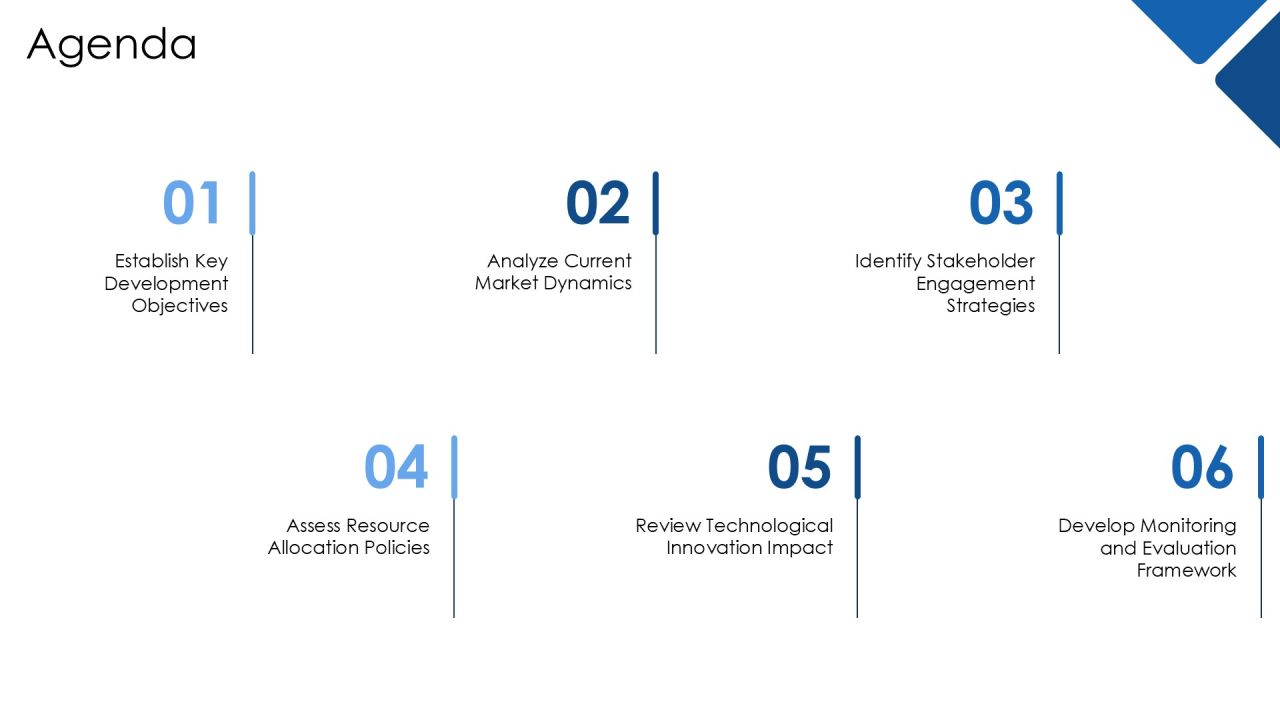 Agenda

01

Establish Key Development Objectives

02

Analyze Current Market Dynamics

03

Identify Stakeholder Engagement Strategies

04

Assess Resource Allocation Policies

05

Review Technological Innovation Impact

06

Develop Monitoring and Evaluation Framework